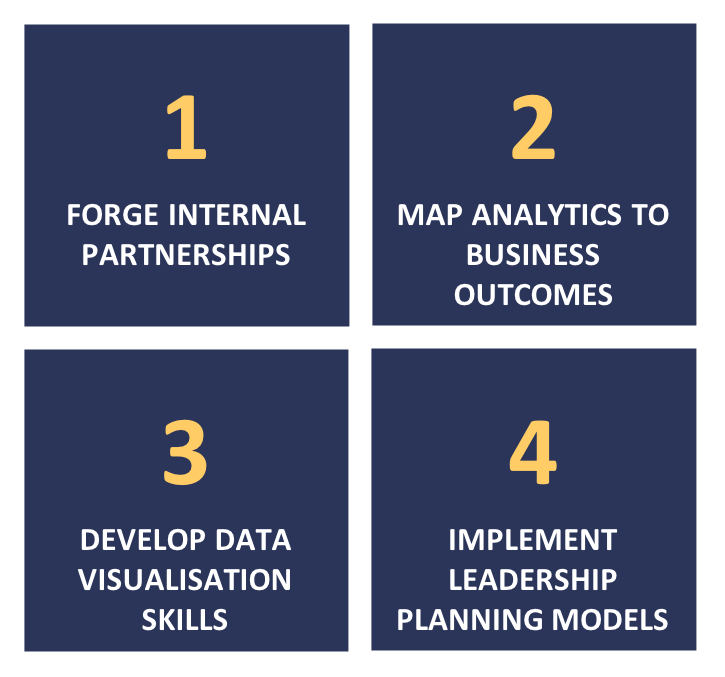 1

FORGE INTERNAL PARTNERSHIPS

2

MAP ANALYTICS TO BUSINESS OUTCOMES

3

DEVELOP DATA VISUALISATION SKILLS

4

IMPLEMENT LEADERSHIP PLANNING MODELS